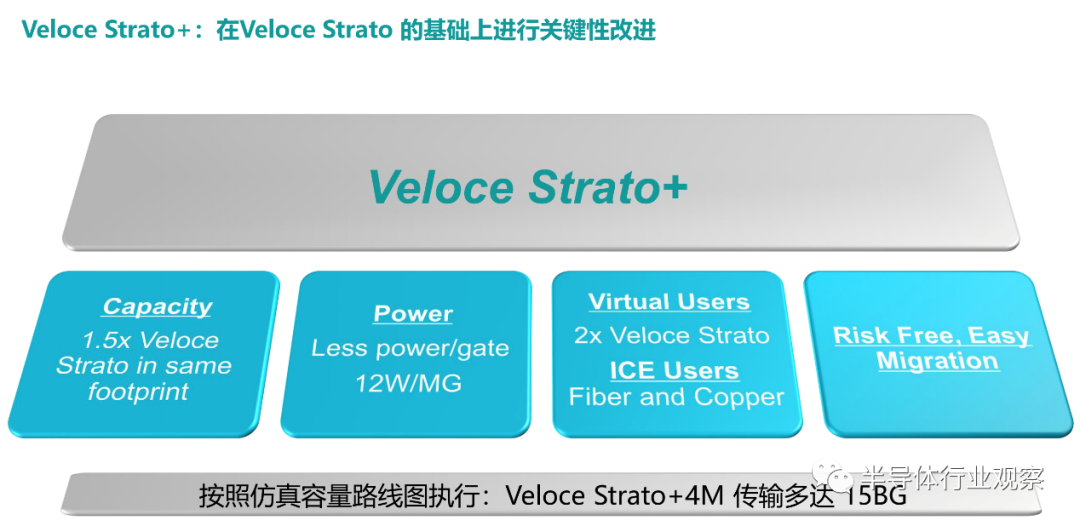 Veloce Strato+：在Veloce Strato 的基础上进行关键性改进

Veloce Strato+

Capacity
1.5x Veloce Strato in same footprint

Power
Less power/gate
12W/MG

Virtual Users
2x Veloce Strato
ICE Users
Fiber and Copper

Risk Free, Easy Migration

按照仿真容量路线图执行：Veloce Strato+4M 传输多达 15BG

半导体行业观察